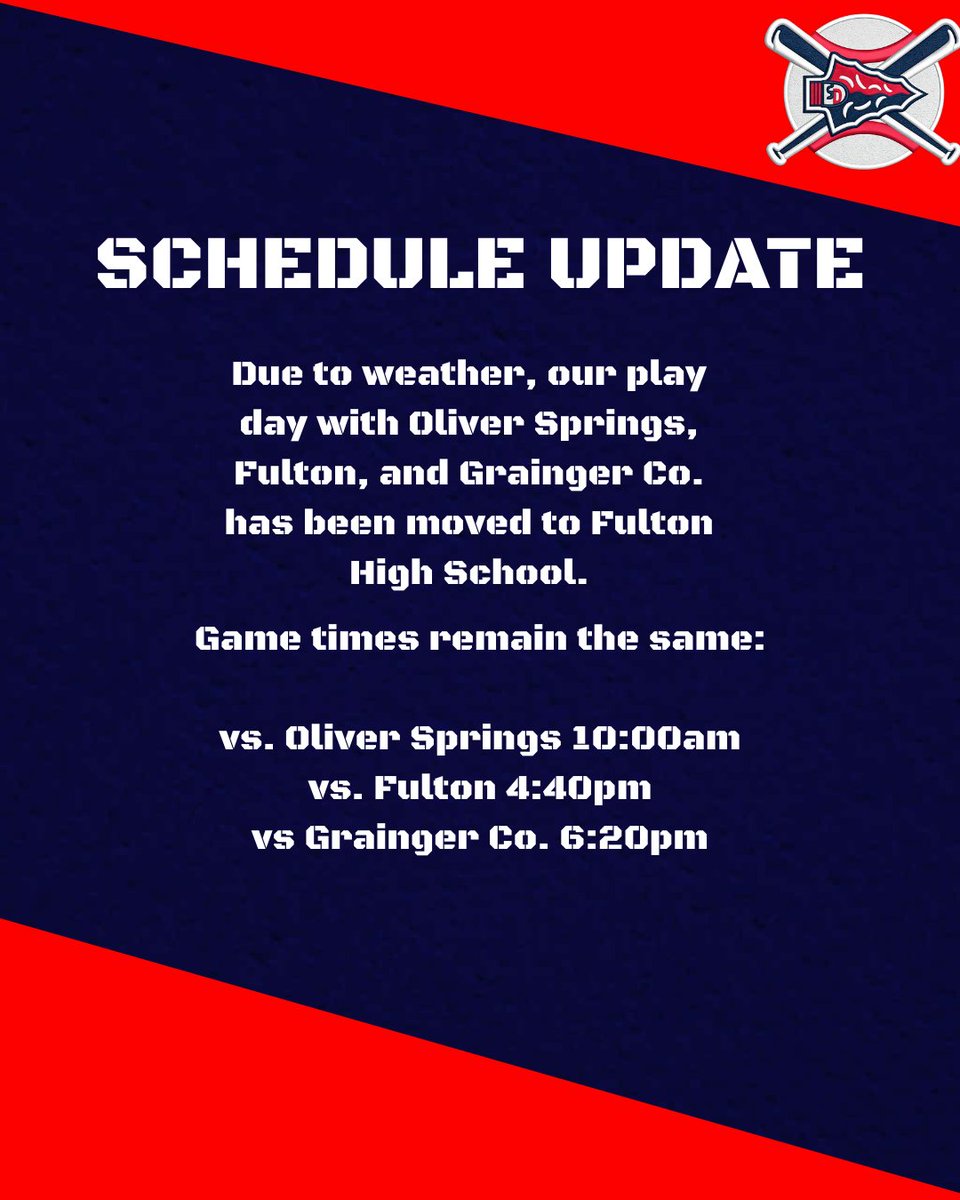 SCHEDULE UPDATE

Due to weather, our play day with Oliver Springs, Fulton, and Grainger Co. has been moved to Fulton High School.

Game times remain the same:

vs. Oliver Springs 10:00am
vs. Fulton 4:40pm
vs Grainger Co. 6:20pm